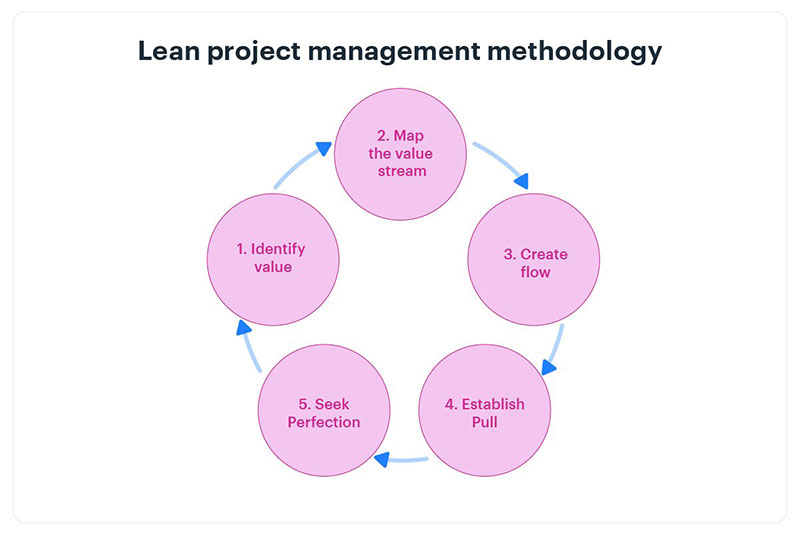 Lean project management methodology

1. Identify value

2. Map the value stream

3. Create flow

4. Establish Pull

5. Seek Perfection